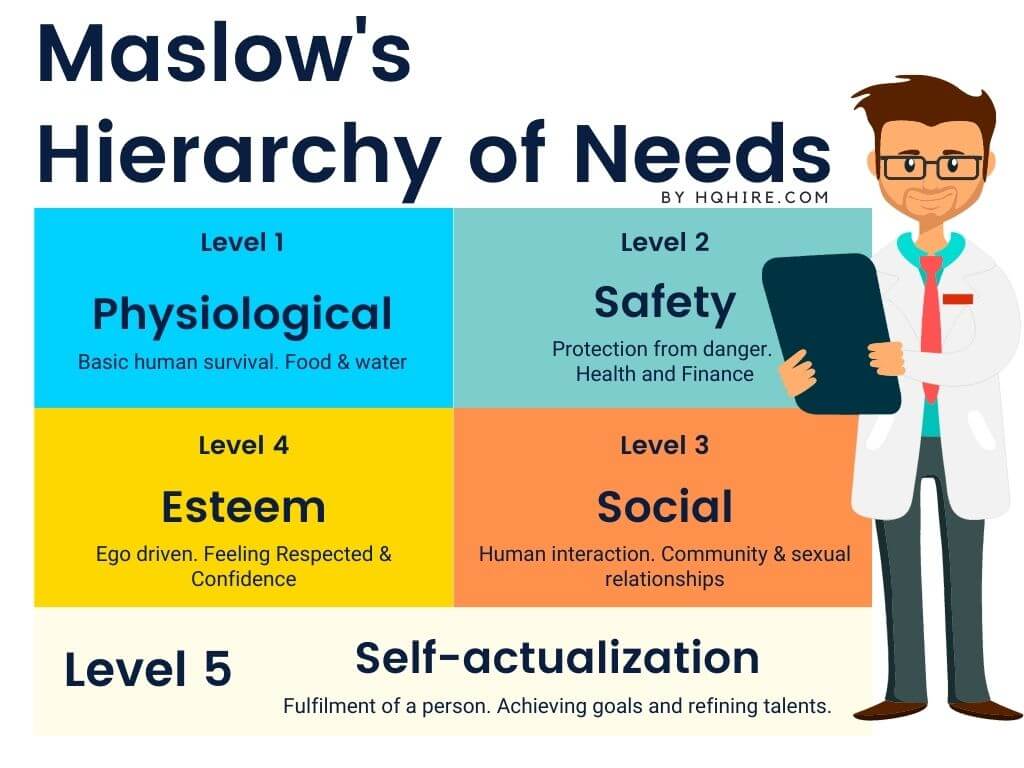 Maslow's Hierarchy of Needs

BY HQHIRE.COM

Level 1
Physiological
Basic human survival. Food & water

Level 2
Safety
Protection from danger. Health and Finance

Level 4
Esteem
Ego driven. Feeling Respected & Confidence

Level 3
Social
Human interaction. Community & sexual relationships

Level 5
Self-actualization
Fulfilment of a person. Achieving goals and refining talents.